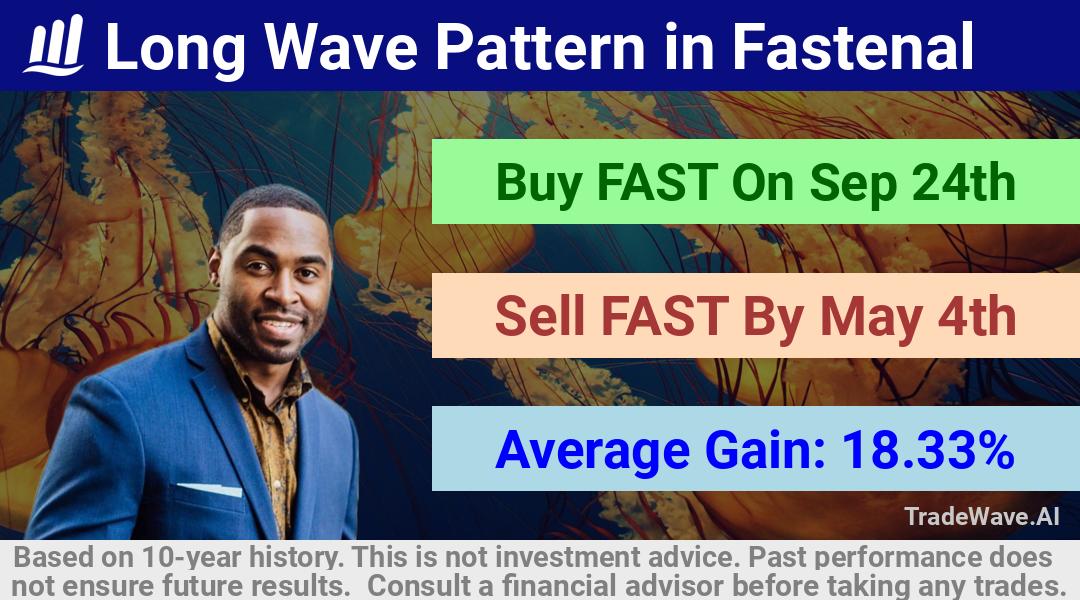 Long Wave Pattern in Fastenal

Buy FAST On Sep 24th

Sell FAST By May 4th

Average Gain: 18.33%

TradeWave.AI

Based on 10-year history. This is not investment advice. Past performance does not ensure future results. Consult a financial advisor before taking any trades.